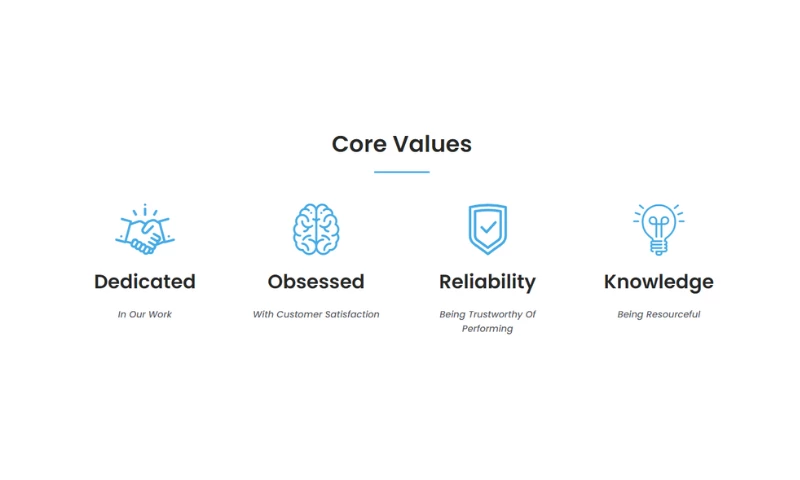 Core Values

Dedicated

In Our Work

Obsessed

With Customer Satisfaction

Reliability

Being Trustworthy Of Performing

Knowledge

Being Resourceful